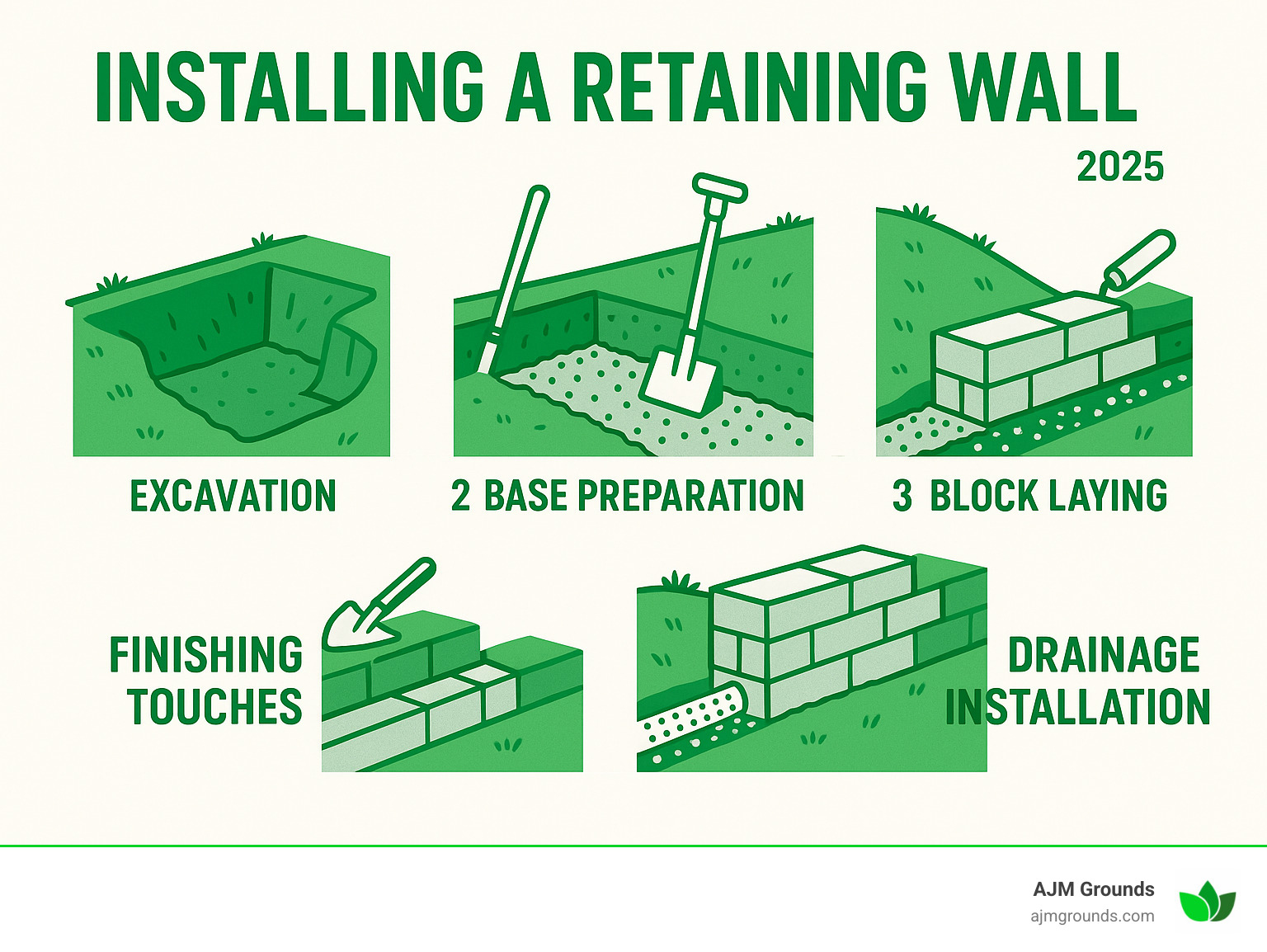 INSTALLING A RETAINING WALL

2025

EXCAVATION

2 BASE PREPARATION

3 BLOCK LAYING

FINISHING TOUCHES

DRAINAGE INSTALLATION

AJM Grounds
ajmgrounds.com